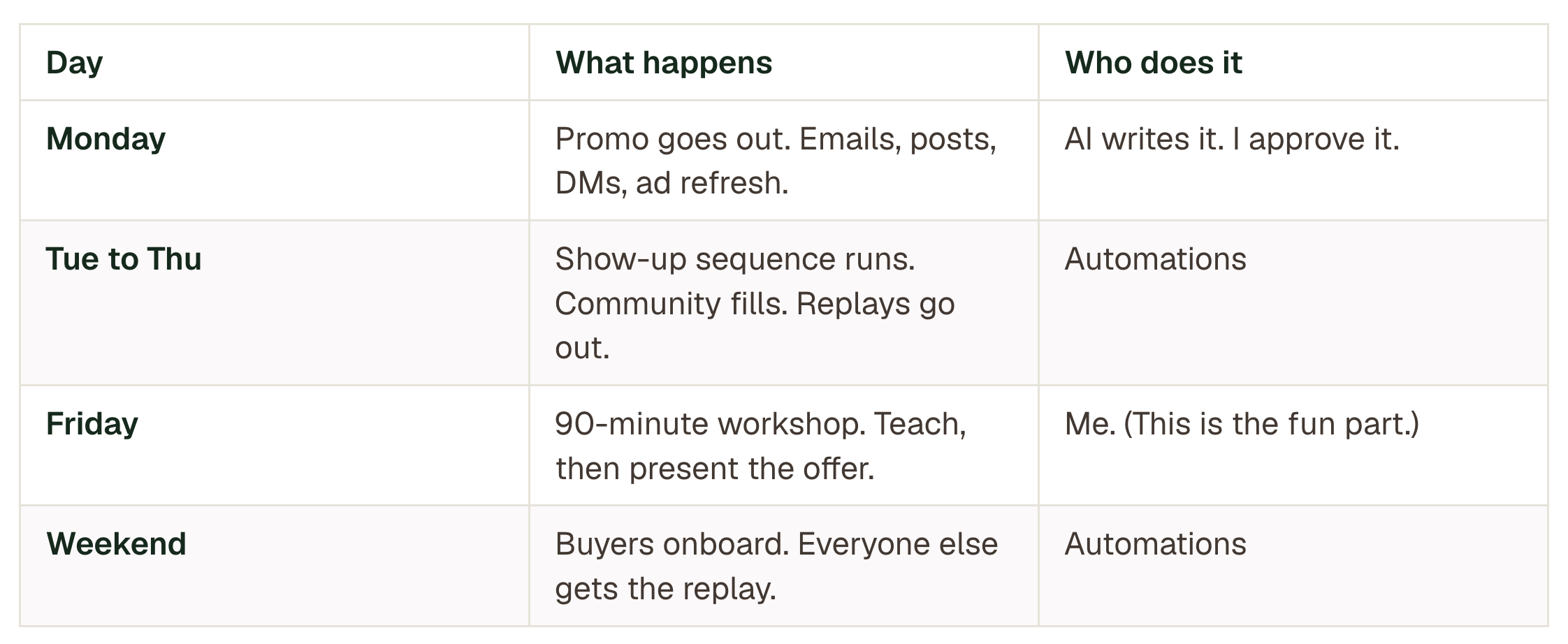 | Day | What happens | Who does it |
|---|---|---|
| Monday | Promo goes out. Emails, posts, DMs, ad refresh. | AI writes it. I approve it. |
| Tue to Thu | Show-up sequence runs. Community fills. Replays go out. | Automations |
| Friday | 90-minute workshop. Teach, then present the offer. | Me. (This is the fun part.) |
| Weekend | Buyers onboard. Everyone else gets the replay. | Automations |